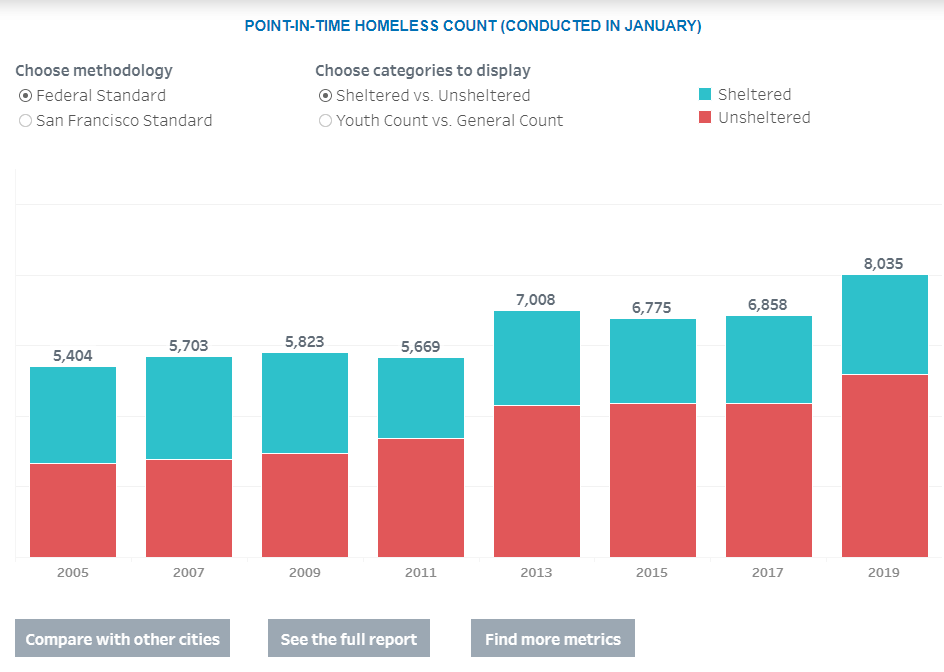 POINT-IN-TIME HOMELESS COUNT (CONDUCTED IN JANUARY)

Choose methodology
Federal Standard
San Francisco Standard

Choose categories to display
Sheltered vs. Unsheltered
Youth Count vs. General Count

Sheltered
Unsheltered

5,404
5,703
5,823
5,669
7,008
6,775
6,858
8,035

2005
2007
2009
2011
2013
2015
2017
2019

Compare with other cities
See the full report
Find more metrics